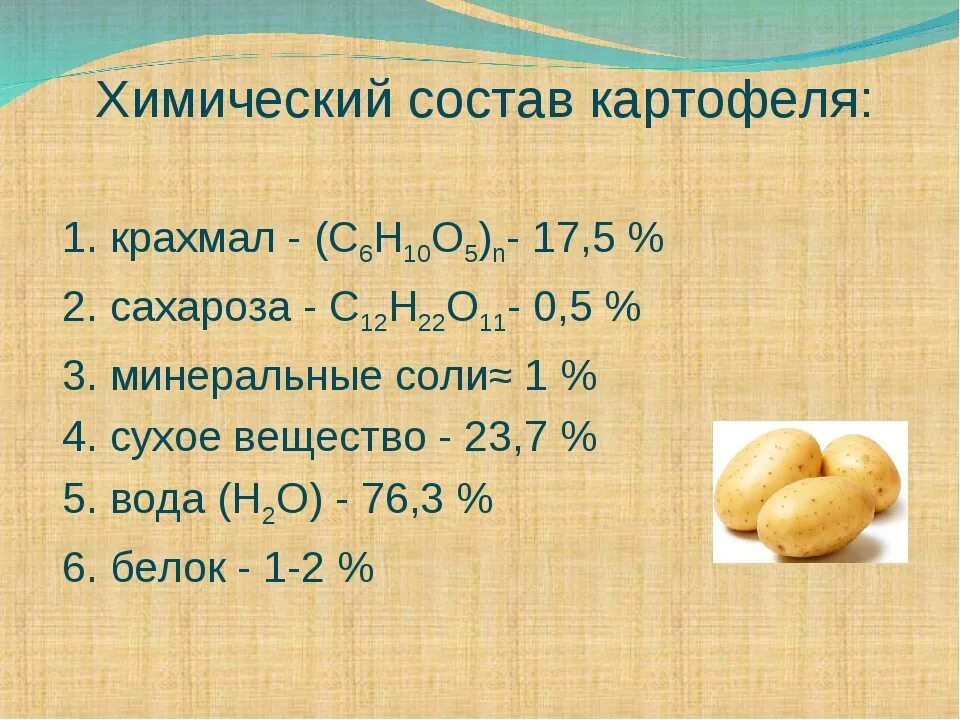 Химический состав картофеля:

1. крахмал - $(C_6H_{10}O_5)_n$- 17,5 %

2. сахароза - $C_{12}H_{22}O_{11}$- 0,5 %

3. минеральные соли≈ 1 %

4. сухое вещество - 23,7 %

5. вода ($H_2O$) - 76,3 %

6. белок - 1-2 %